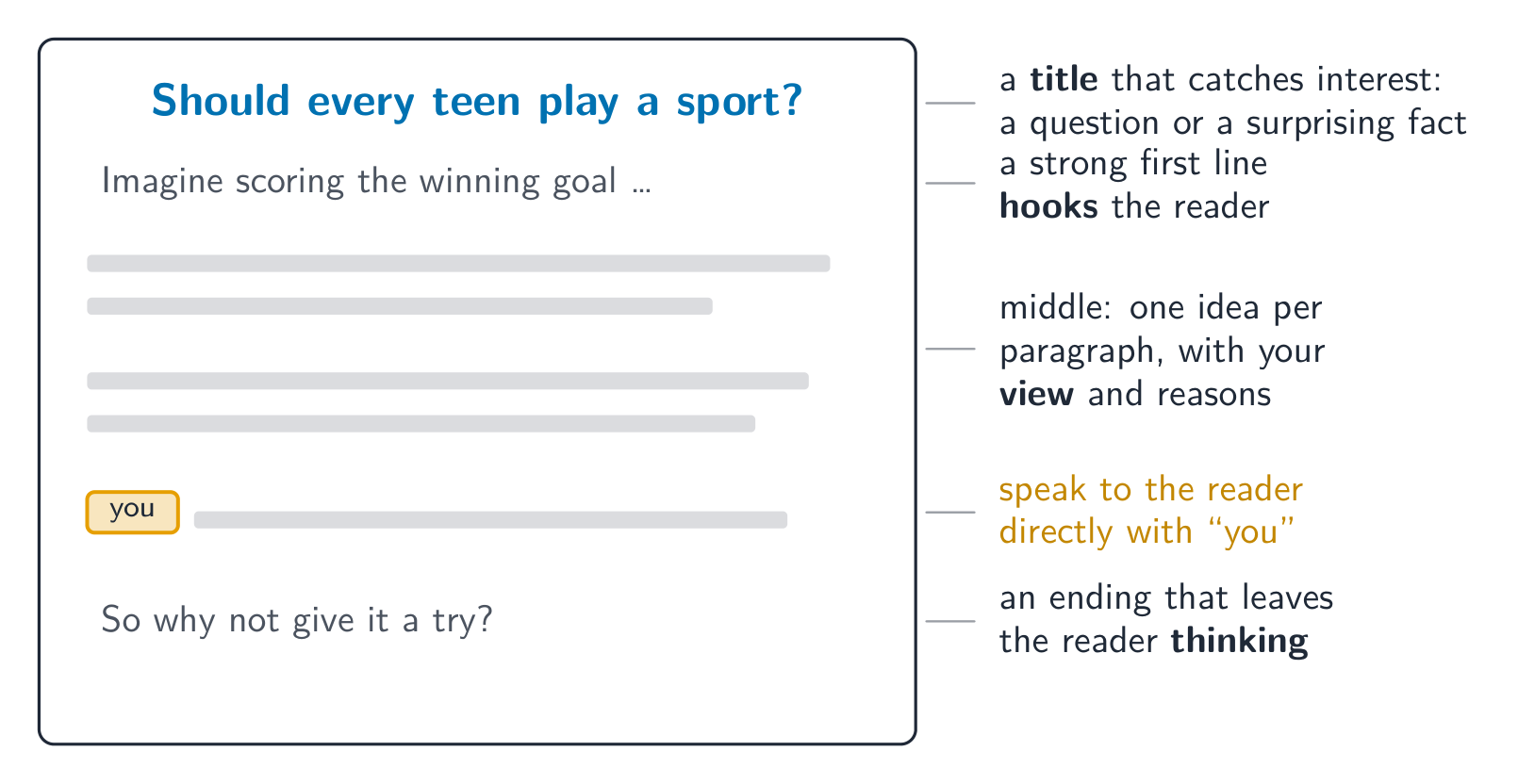 Should every teen play a sport?

Imagine scoring the winning goal ...

you

So why not give it a try?

a title that catches interest: a question or a surprising fact

a strong first line hooks the reader

middle: one idea per paragraph, with your view and reasons

speak to the reader directly with “you”

an ending that leaves the reader thinking